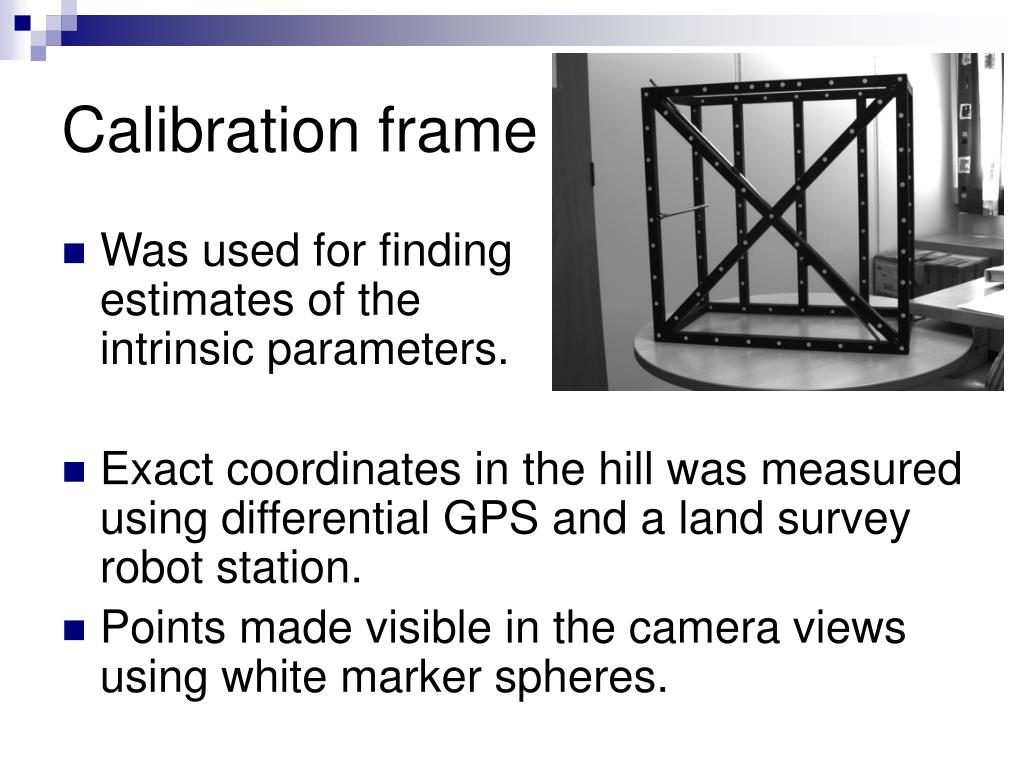 Calibration frame

Was used for finding estimates of the intrinsic parameters.

Exact coordinates in the hill was measured using differential GPS and a land survey robot station.

Points made visible in the camera views using white marker spheres.